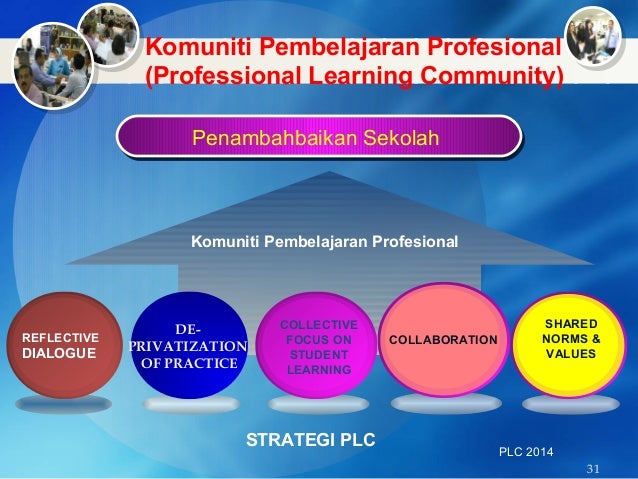 Komuniti Pembelajaran Profesional
(Professional Learning Community)

Penambahbaikan Sekolah

Komuniti Pembelajaran Profesional

REFLECTIVE DIALOGUE

DE-PRIVATIZATION OF PRACTICE

COLLECTIVE FOCUS ON STUDENT LEARNING

COLLABORATION

SHARED NORMS & VALUES

STRATEGI PLC

PLC 2014

31